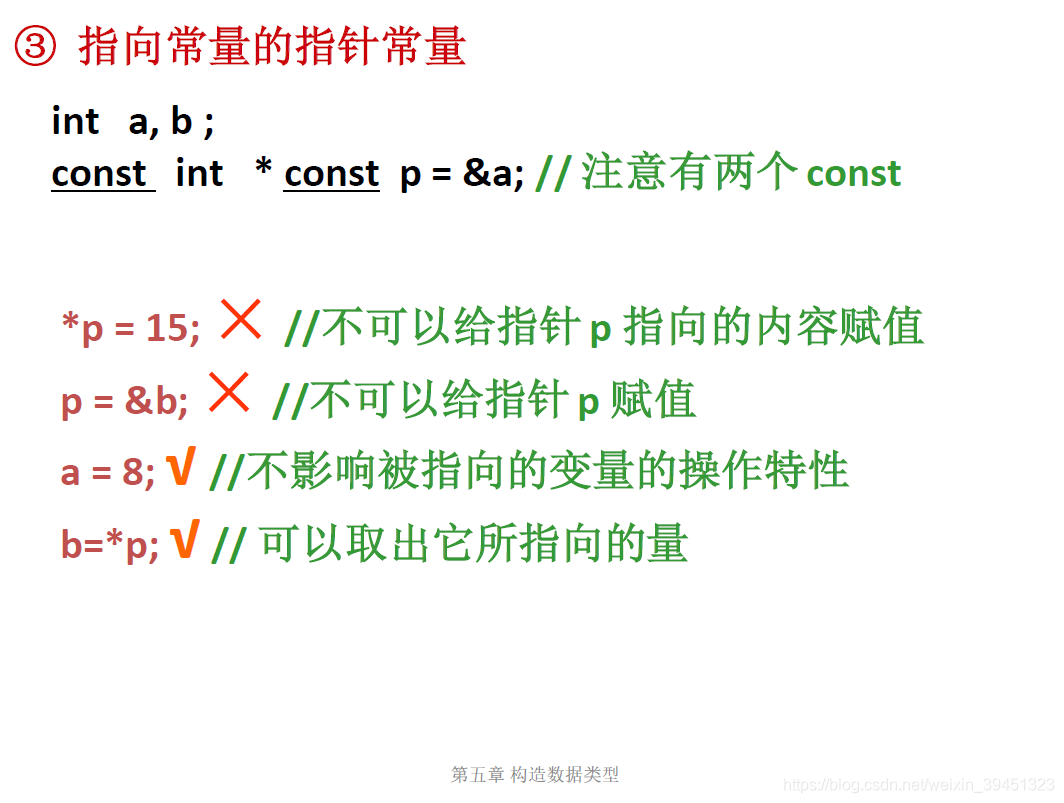 ③ 指向常量的指针常量

int a, b ;
const int * const p = &a; // 注意有两个 const

*p = 15; × //不可以给指针 p 指向的内容赋值
p = &b; × //不可以给指针 p 赋值
a = 8; √ //不影响被指向的变量的操作特性
b=*p; √ // 可以取出它所指向的量

第五章 构造数据类型

https://blog.csdn.net/weixin_39451323